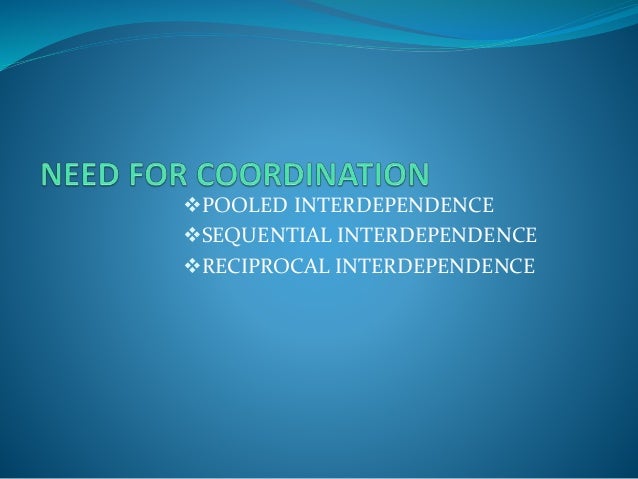 NEED FOR COORDINATION

❖POOLED INTERDEPENDENCE
❖SEQUENTIAL INTERDEPENDENCE
❖RECIPROCAL INTERDEPENDENCE